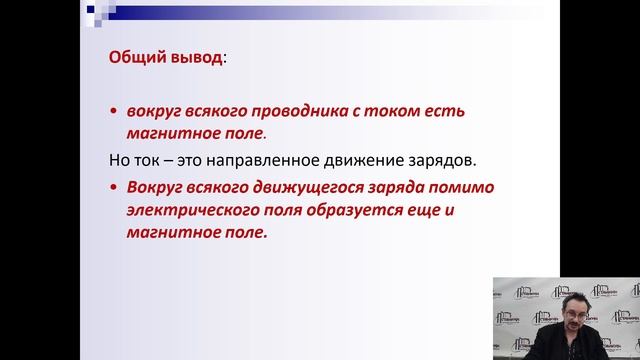 Общий вывод:

• вокруг всякого проводника с током есть магнитное поле.

Но ток – это направленное движение зарядов.

• Вокруг всякого движущегося заряда помимо электрического поля образуется еще и магнитное поле.